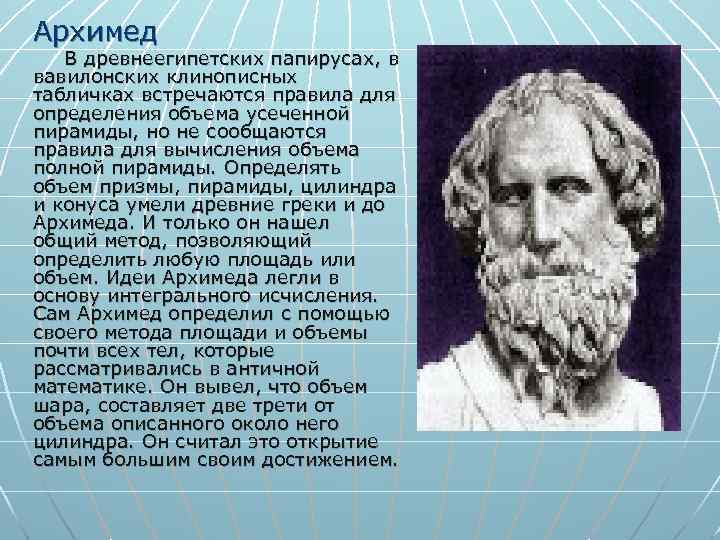 Архимед

В древнеегипетских папирусах, в вавилонских клинописных табличках встречаются правила для определения объема усеченной пирамиды, но не сообщаются правила для вычисления объема полной пирамиды. Определять объем призмы, пирамиды, цилиндра и конуса умели древние греки и до Архимеда. И только он нашел общий метод, позволяющий определить любую площадь или объем. Идеи Архимеда легли в основу интегрального исчисления. Сам Архимед определил с помощью своего метода площади и объемы почти всех тел, которые рассматривались в античной математике. Он вывел, что объем шара, составляет две трети от объема описанного около него цилиндра. Он считал это открытие самым большим своим достижением.